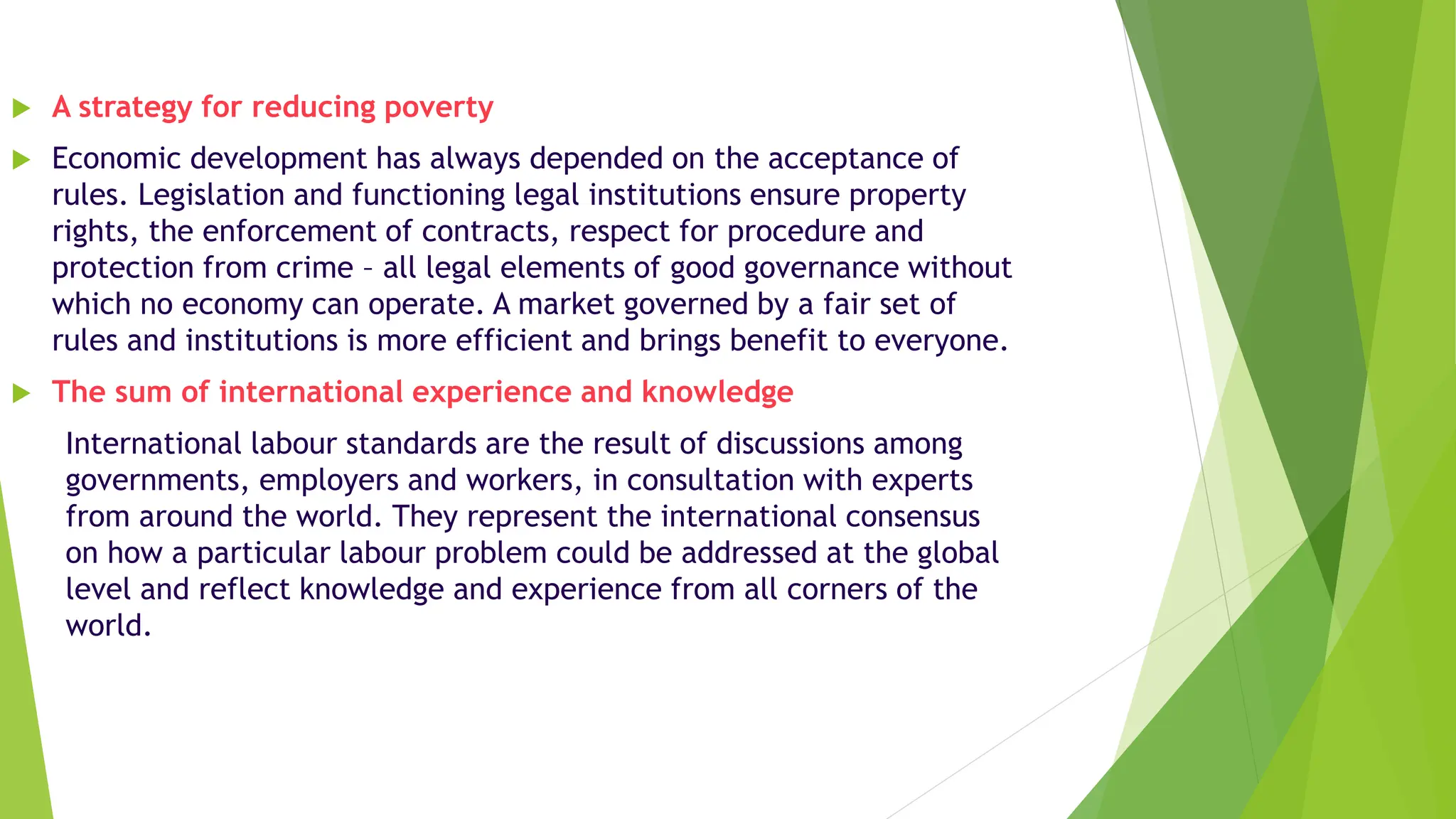 A strategy for reducing poverty

Economic development has always depended on the acceptance of rules. Legislation and functioning legal institutions ensure property rights, the enforcement of contracts, respect for procedure and protection from crime – all legal elements of good governance without which no economy can operate. A market governed by a fair set of rules and institutions is more efficient and brings benefit to everyone.

The sum of international experience and knowledge

International labour standards are the result of discussions among governments, employers and workers, in consultation with experts from around the world. They represent the international consensus on how a particular labour problem could be addressed at the global level and reflect knowledge and experience from all corners of the world.